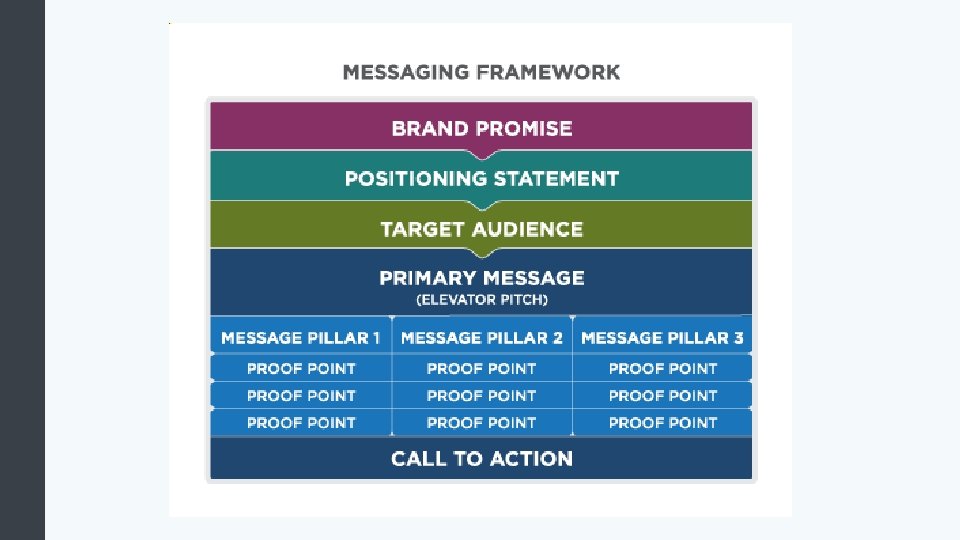 MESSAGING FRAMEWORK

BRAND PROMISE

POSITIONING STATEMENT

TARGET AUDIENCE

PRIMARY MESSAGE
(ELEVATOR PITCH)

| MESSAGE PILLAR 1 | MESSAGE PILLAR 2 | MESSAGE PILLAR 3 |
|---|---|---|
| PROOF POINT | PROOF POINT | PROOF POINT |
| PROOF POINT | PROOF POINT | PROOF POINT |
| PROOF POINT | PROOF POINT | PROOF POINT |

CALL TO ACTION